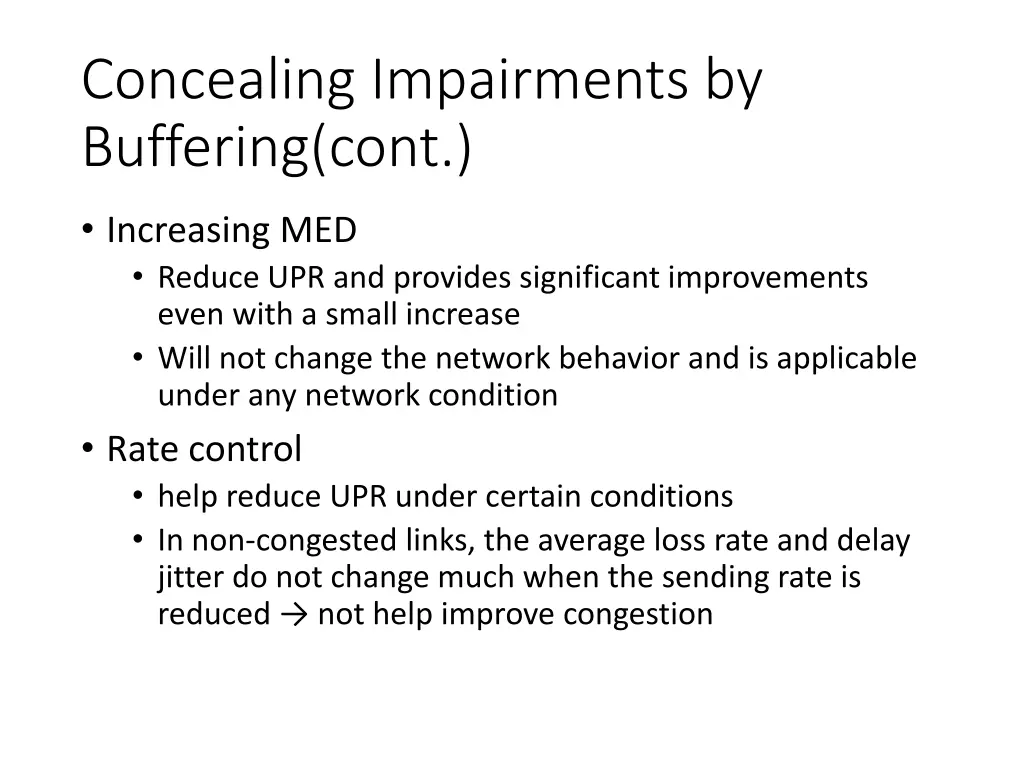 Concealing Impairments by Buffering(cont.)

• Increasing MED
  • Reduce UPR and provides significant improvements even with a small increase
  • Will not change the network behavior and is applicable under any network condition
• Rate control
  • help reduce UPR under certain conditions
  • In non-congested links, the average loss rate and delay jitter do not change much when the sending rate is reduced → not help improve congestion